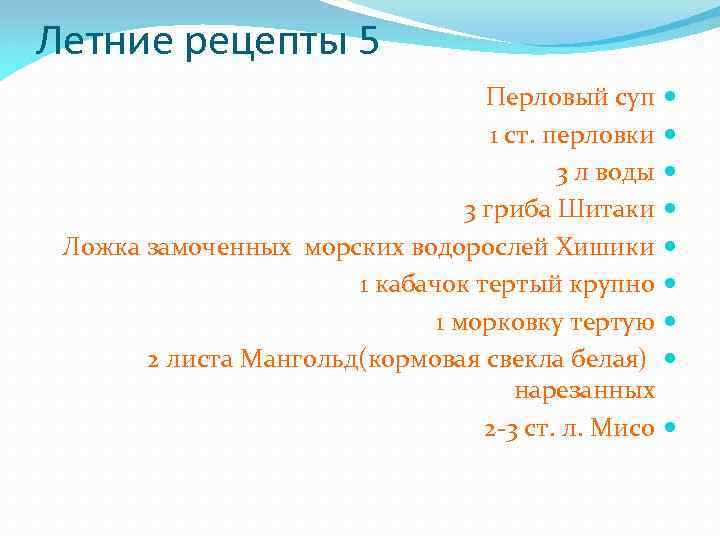 Летние рецепты 5

Перловый суп
1 ст. перловки
3 л воды
3 гриба Шитаки
Ложка замоченных морских водорослей Хишики
1 кабачок тертый крупно
1 морковку тертую
2 листа Мангольд(кормовая свекла белая) нарезанных
2-3 ст. л. Мисо